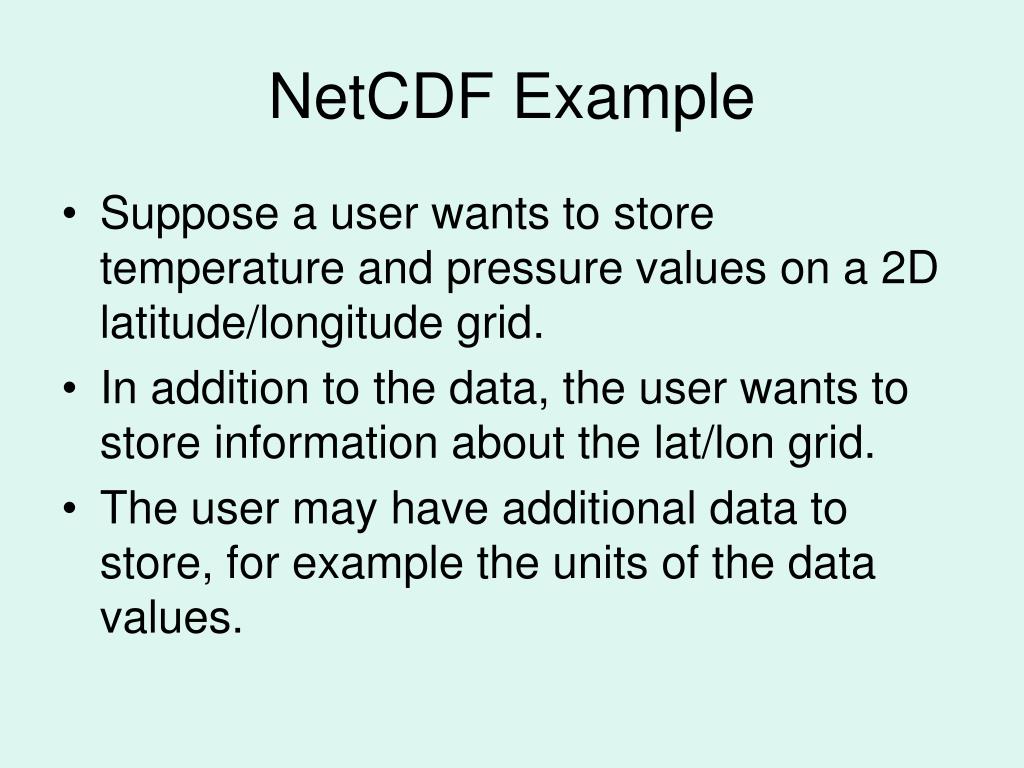 NetCDF Example

• Suppose a user wants to store temperature and pressure values on a 2D latitude/longitude grid.
• In addition to the data, the user wants to store information about the lat/lon grid.
• The user may have additional data to store, for example the units of the data values.